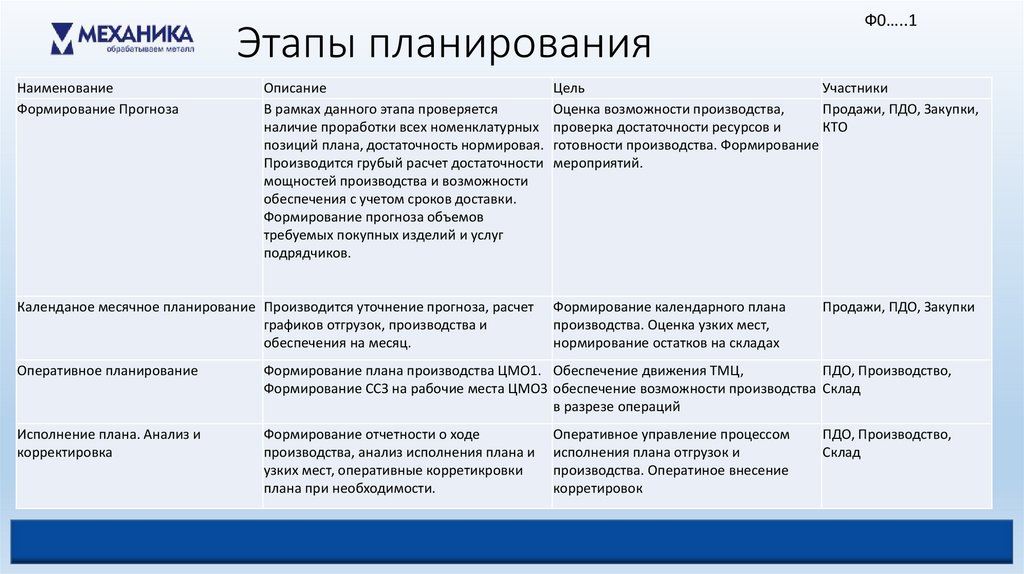 МЕХАНИКА
обрабатываем металл

Этапы планирования

Ф0…..1

| Наименование | Описание | Цель | Участники |
|---|---|---|---|
| Формирование Прогноза | В рамках данного этапа проверяется наличие проработки всех номенклатурных позиций плана, достаточность нормировая. Производится грубый расчет достаточности мощностей производства и возможности обеспечения с учетом сроков доставки. Формирование прогноза объемов требуемых покупных изделий и услуг подрядчиков. | Оценка возможности производства, проверка достаточности ресурсов и готовности производства. Формирование мероприятий. | Продажи, ПДО, Закупки, КТО |
| Календаное месячное планирование | Производится уточнение прогноза, расчет графиков отгрузок, производства и обеспечения на месяц. | Формирование календарного плана производства. Оценка узких мест, нормирование остатков на складах | Продажи, ПДО, Закупки |
| Оперативное планирование | Формирование плана производства ЦМО1. Формирование ССЗ на рабочие места ЦМО3 | Обеспечение движения ТМЦ, обеспечение возможности производства в разрезе операций | ПДО, Производство, Склад |
| Исполнение плана. Анализ и корректировка | Формирование отчетности о ходе производства, анализ исполнения плана и узких мест, оперативные корретикровки плана при необходимости. | Оперативное управление процессом исполнения плана отгрузок и производства. Оператиное внесение корретировок | ПДО, Производство, Склад |